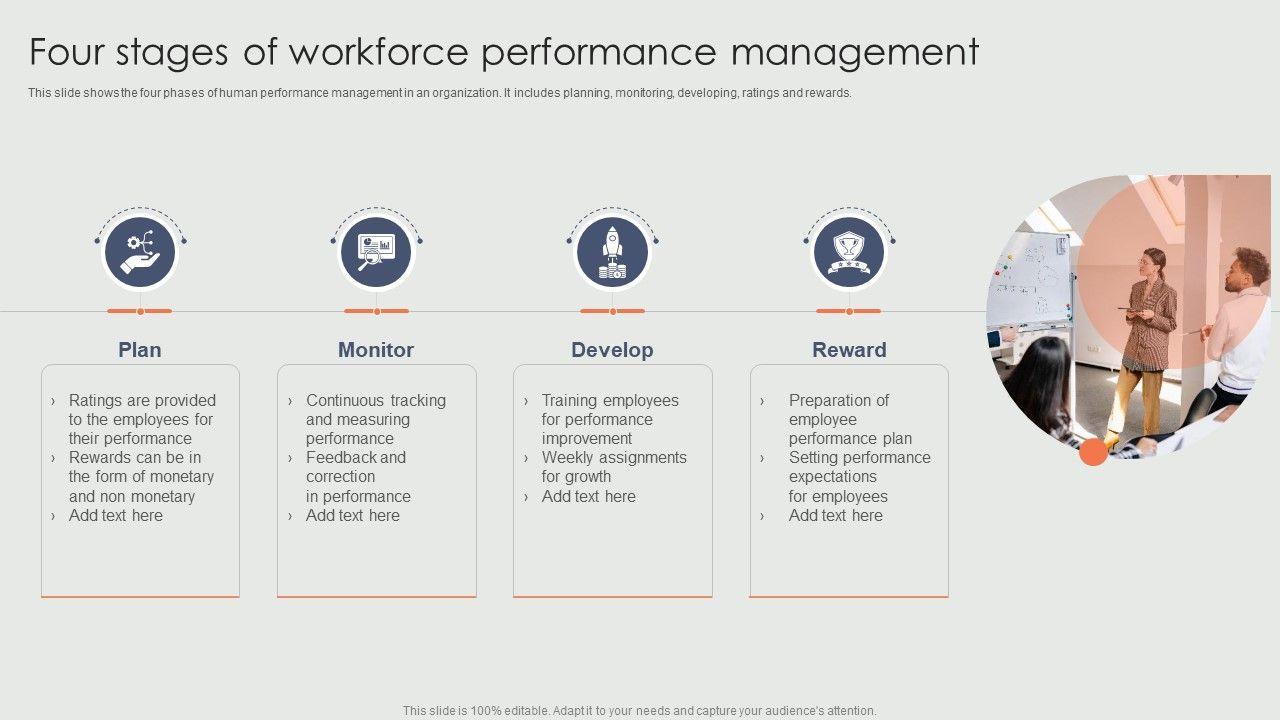 Four stages of workforce performance management

This slide shows the four phases of human performance management in an organization. It includes planning, monitoring, developing, ratings and rewards.

Plan

› Ratings are provided to the employees for their performance
› Rewards can be in the form of monetary and non monetary
› Add text here

Monitor

› Continuous tracking and measuring performance
› Feedback and correction in performance
› Add text here

Develop

› Training employees for performance improvement
› Weekly assignments for growth
› Add text here

Reward

› Preparation of employee performance plan
› Setting performance expectations for employees
› Add text here

This slide is 100% editable. Adapt it to your needs and capture your audience's attention.